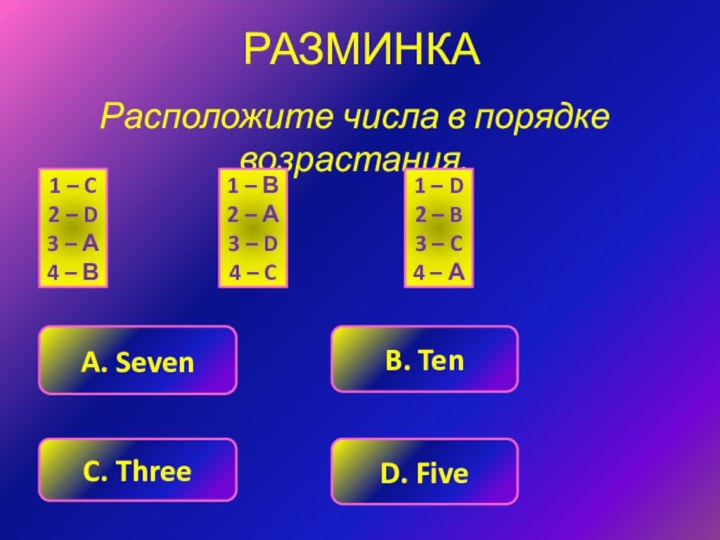 РАЗМИНКА

Расположите числа в порядке возрастания.

1 – C
2 – D
3 – A
4 – B

1 – B
2 – A
3 – D
4 – C

1 – D
2 – B
3 – C
4 – A

A. Seven

B. Ten

C. Three

D. Five